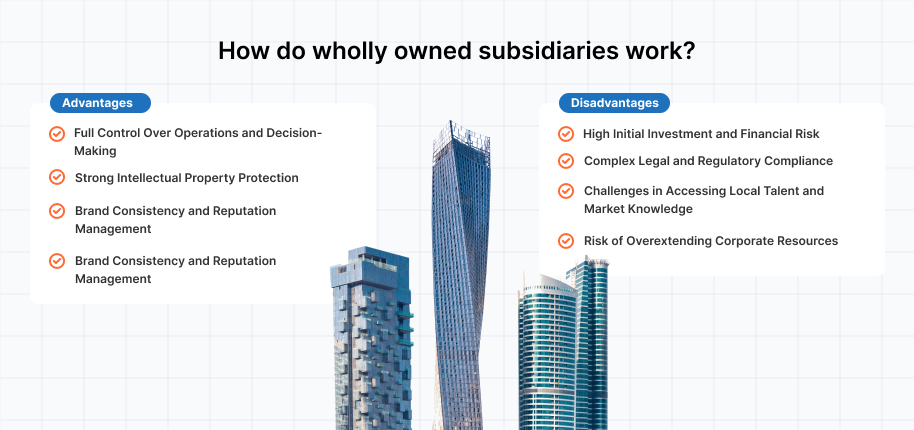 How do wholly owned subsidiaries work?

Advantages

Full Control Over Operations and Decision-Making

Strong Intellectual Property Protection

Brand Consistency and Reputation Management

Brand Consistency and Reputation Management

Disadvantages

High Initial Investment and Financial Risk

Complex Legal and Regulatory Compliance

Challenges in Accessing Local Talent and Market Knowledge

Risk of Overextending Corporate Resources